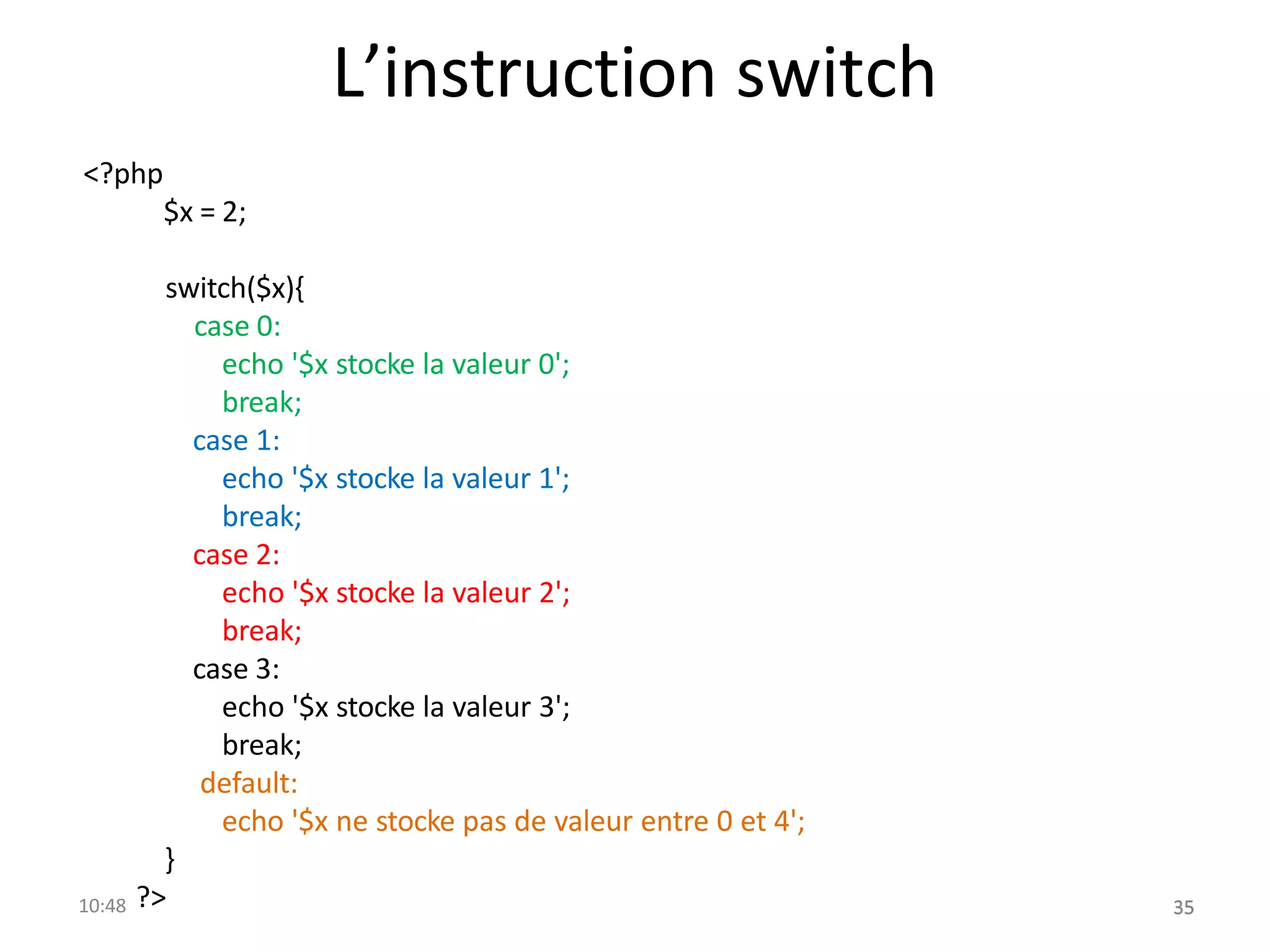 L’instruction switch

<?php
$x = 2;

switch($x){
case 0:
echo '$x stocke la valeur 0';
break;
case 1:
echo '$x stocke la valeur 1';
break;
case 2:
echo '$x stocke la valeur 2';
break;
case 3:
echo '$x stocke la valeur 3';
break;
default:
echo '$x ne stocke pas de valeur entre 0 et 4';
}
?>

10:48

35